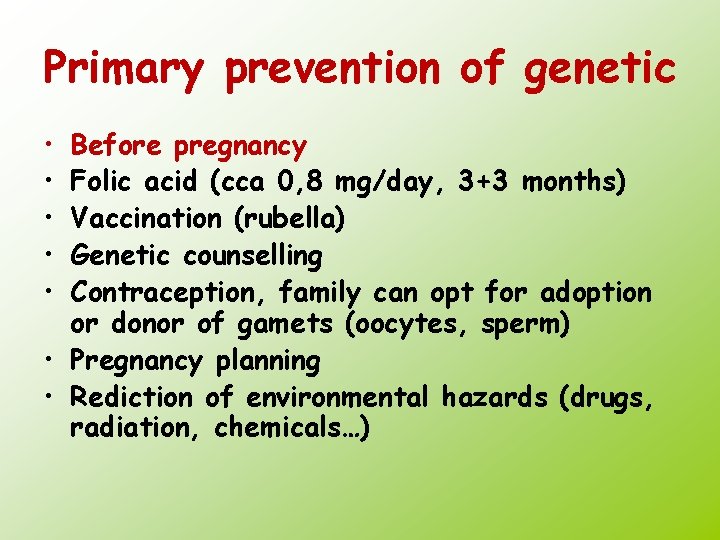 Primary prevention of genetic

• Before pregnancy
• Folic acid (cca 0,8 mg/day, 3+3 months)
• Vaccination (rubella)
• Genetic counselling
• Contraception, family can opt for adoption or donor of gamets (oocytes, sperm)
• Pregnancy planning
• Rediction of environmental hazards (drugs, radiation, chemicals…)